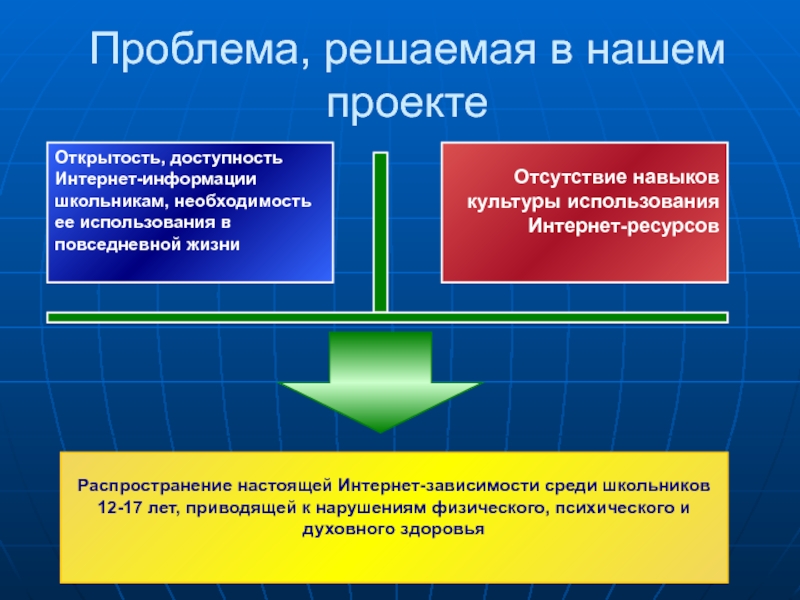 Проблема, решаемая в нашем проекте

Открытость, доступность Интернет-информации школьникам, необходимость ее использования в повседневной жизни

Отсутствие навыков культуры использования Интернет-ресурсов

Распространение настоящей Интернет-зависимости среди школьников 12-17 лет, приводящей к нарушениям физического, психического и духовного здоровья